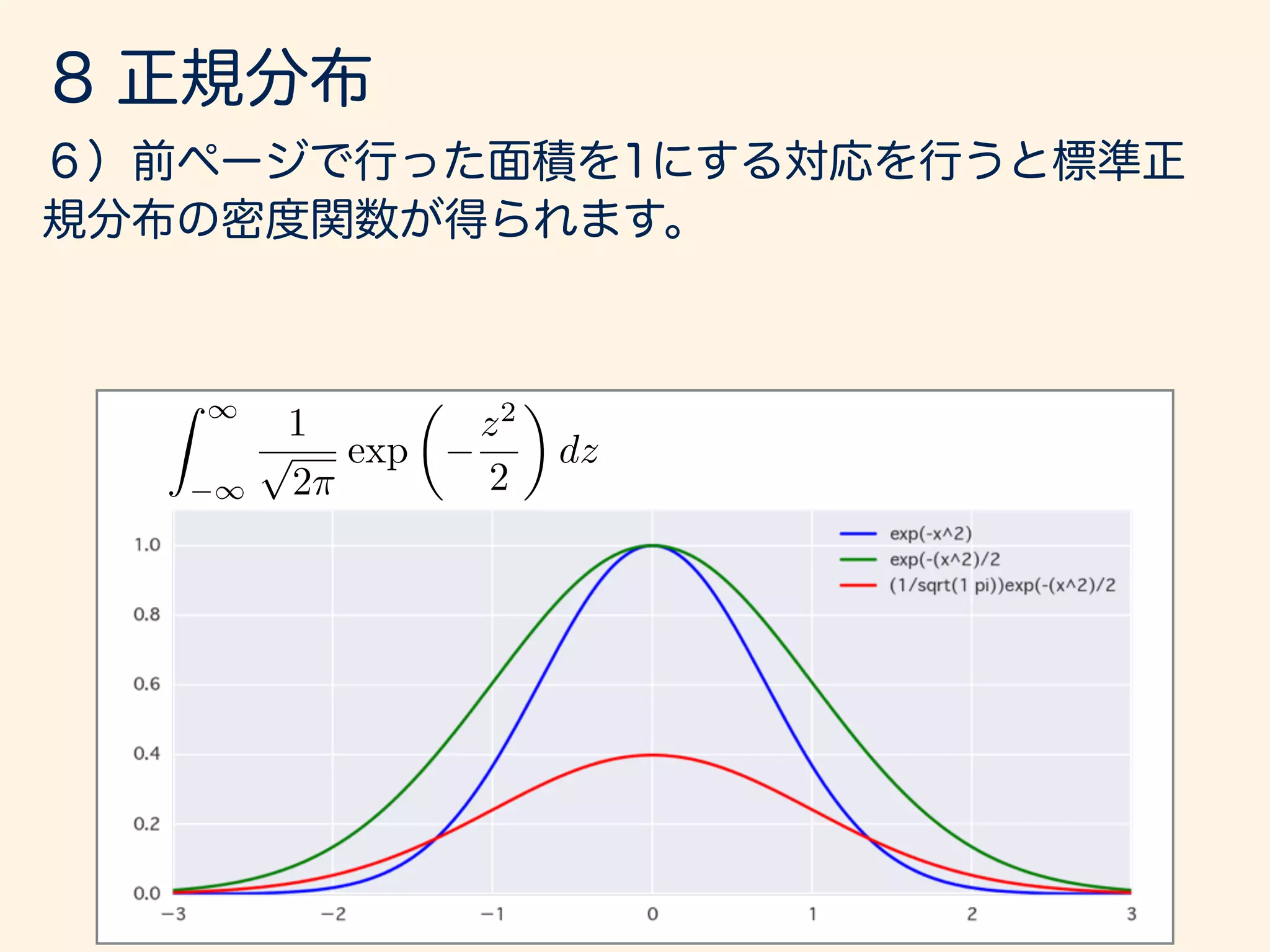 8 正規分布

６）前ページで行った面積を1にする対応を行うと標準正規分布の密度関数が得られます。

$\int_{-\infty}^{\infty} \frac{1}{\sqrt{2\pi}} \exp\left(-\frac{z^2}{2}\right) dz$

exp(-x^2)
exp(-(x^2)/2
(1/sqrt(1 pi))exp(-(x^2)/2

1.0
0.8
0.6
0.4
0.2
0.0

−3
−2
−1
0
1
2
3